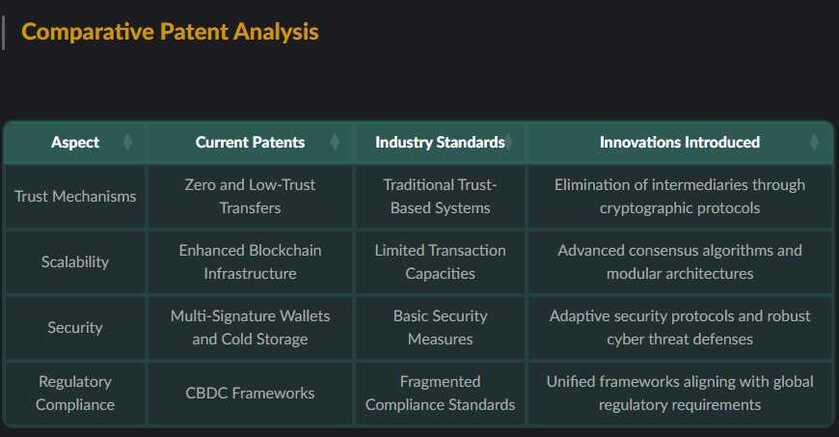 Comparative Patent Analysis

| Aspect | Current Patents | Industry Standards | Innovations Introduced |
|---|---|---|---|
| Trust Mechanisms | Zero and Low-Trust Transfers | Traditional Trust-Based Systems | Elimination of intermediaries through cryptographic protocols |
| Scalability | Enhanced Blockchain Infrastructure | Limited Transaction Capacities | Advanced consensus algorithms and modular architectures |
| Security | Multi-Signature Wallets and Cold Storage | Basic Security Measures | Adaptive security protocols and robust cyber threat defenses |
| Regulatory Compliance | CBDC Frameworks | Fragmented Compliance Standards | Unified frameworks aligning with global regulatory requirements |